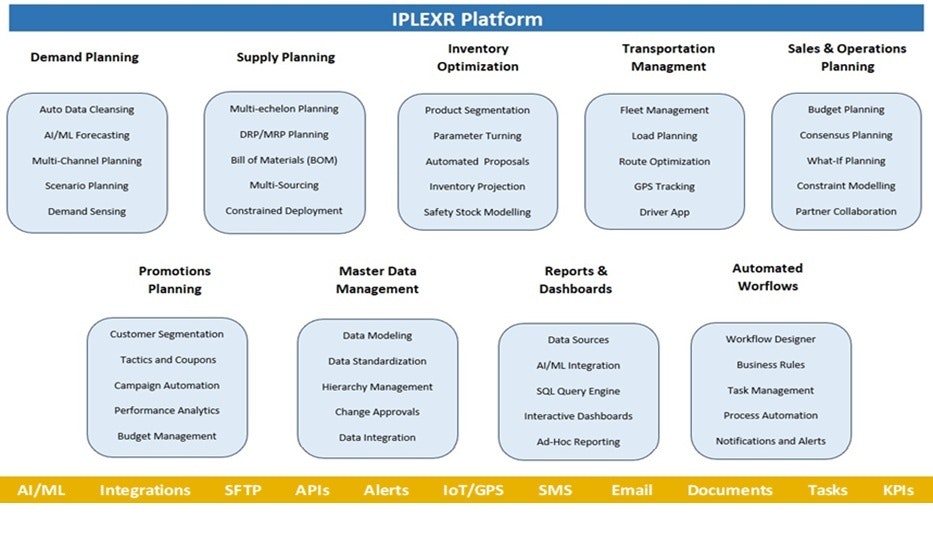 IPLEXR Platform

Demand Planning

Auto Data Cleansing
AI/ML Forecasting
Multi-Channel Planning
Scenario Planning
Demand Sensing

Supply Planning

Multi-echelon Planning
DRP/MRP Planning
Bill of Materials (BOM)
Multi-Sourcing
Constrained Deployment

Inventory Optimization

Product Segmentation
Parameter Turning
Automated Proposals
Inventory Projection
Safety Stock Modelling

Transportation Managment

Fleet Management
Load Planning
Route Optimization
GPS Tracking
Driver App

Sales & Operations Planning

Budget Planning
Consensus Planning
What-If Planning
Constraint Modelling
Partner Collaboration

Promotions Planning

Customer Segmentation
Tactics and Coupons
Campaign Automation
Performance Analytics
Budget Management

Master Data Management

Data Modeling
Data Standardization
Hierarchy Management
Change Approvals
Data Integration

Reports & Dashboards

Data Sources
AI/ML Integration
SQL Query Engine
Interactive Dashboards
Ad-Hoc Reporting

Automated Worflows

Workflow Designer
Business Rules
Task Management
Process Automation
Notifications and Alerts

AI/ML Integrations SFTP APIs Alerts IoT/GPS SMS Email Documents Tasks KPIs